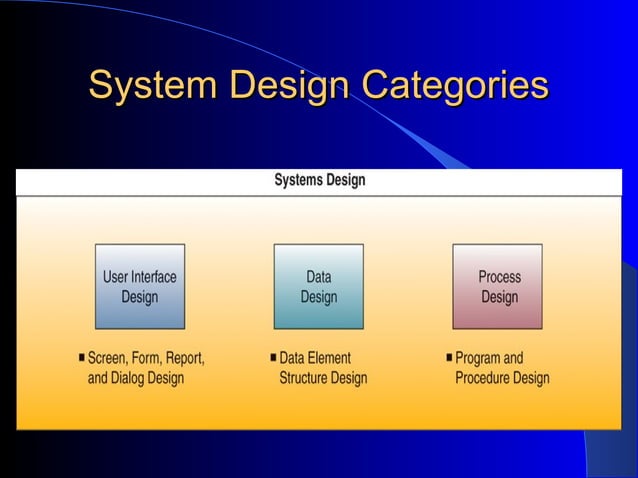 System Design Categories

Systems Design

User Interface Design

Data Design

Process Design

■ Screen, Form, Report, and Dialog Design

■ Data Element Structure Design

■ Program and Procedure Design